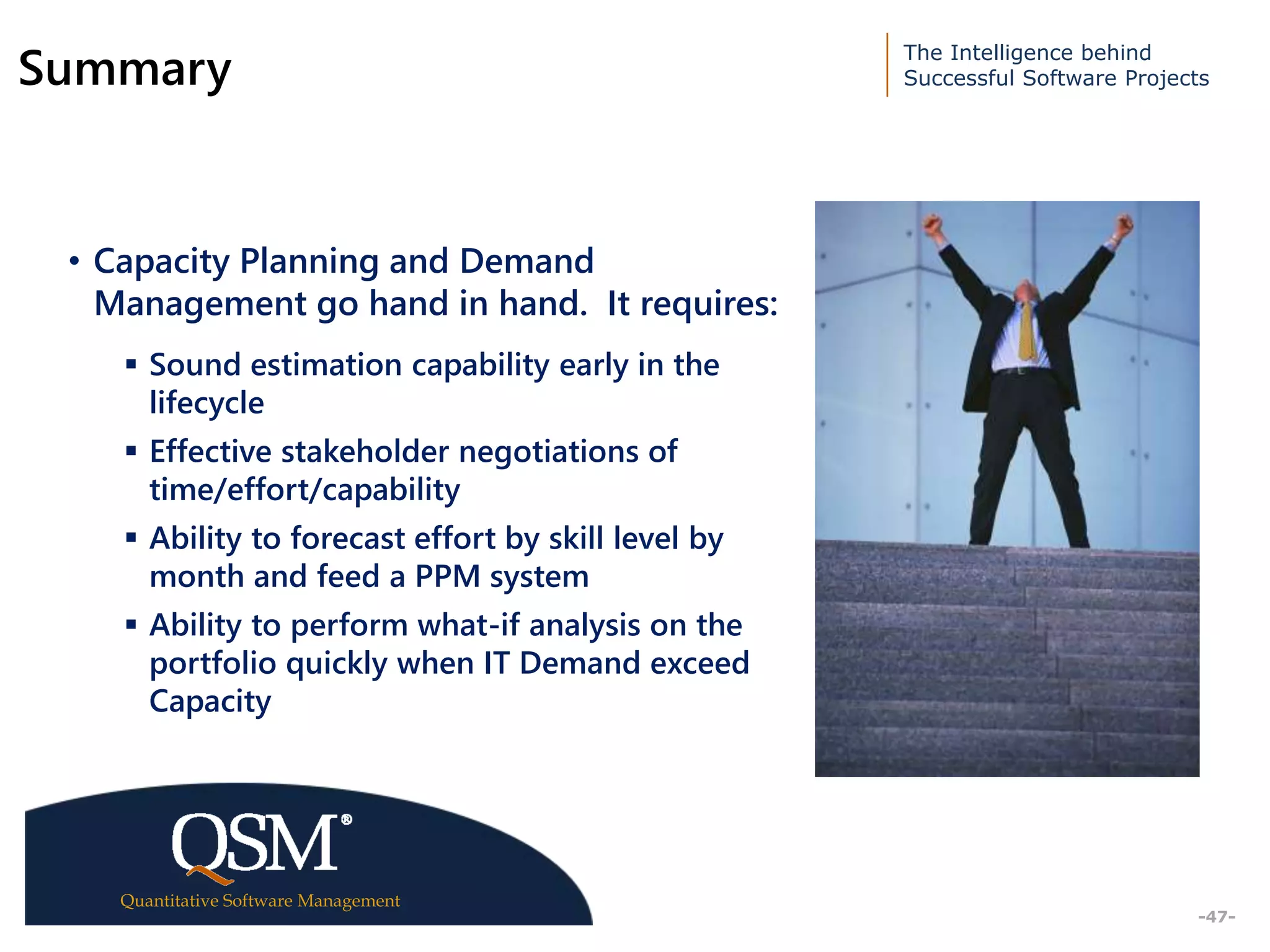 Summary

The Intelligence behind Successful Software Projects

• Capacity Planning and Demand Management go hand in hand. It requires:

▪ Sound estimation capability early in the lifecycle

▪ Effective stakeholder negotiations of time/effort/capability

▪ Ability to forecast effort by skill level by month and feed a PPM system

▪ Ability to perform what-if analysis on the portfolio quickly when IT Demand exceed Capacity

QSM®

Quantitative Software Management

-47-